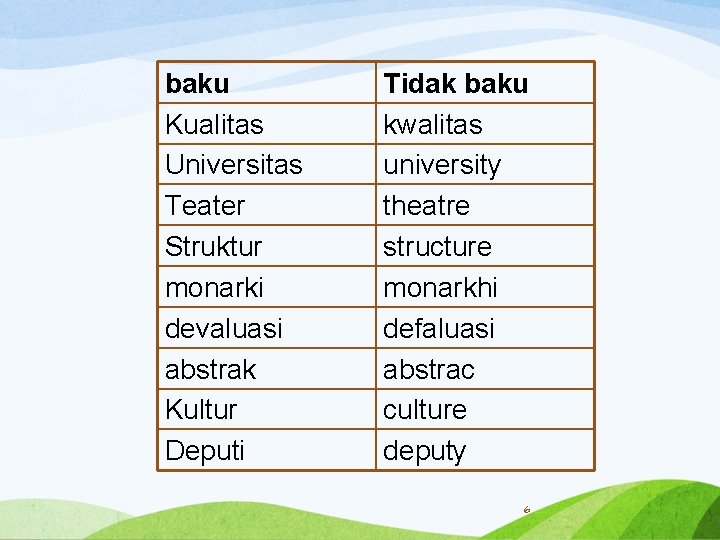 | baku | Tidak baku |
|---|---|
| Kualitas | kwalitas |
| Universitas | university |
| Teater | theatre |
| Struktur | structure |
| monarki | monarkhi |
| devaluasi | defaluasi |
| abstrak | abstrac |
| Kultur | culture |
| Deputi | deputy |

6